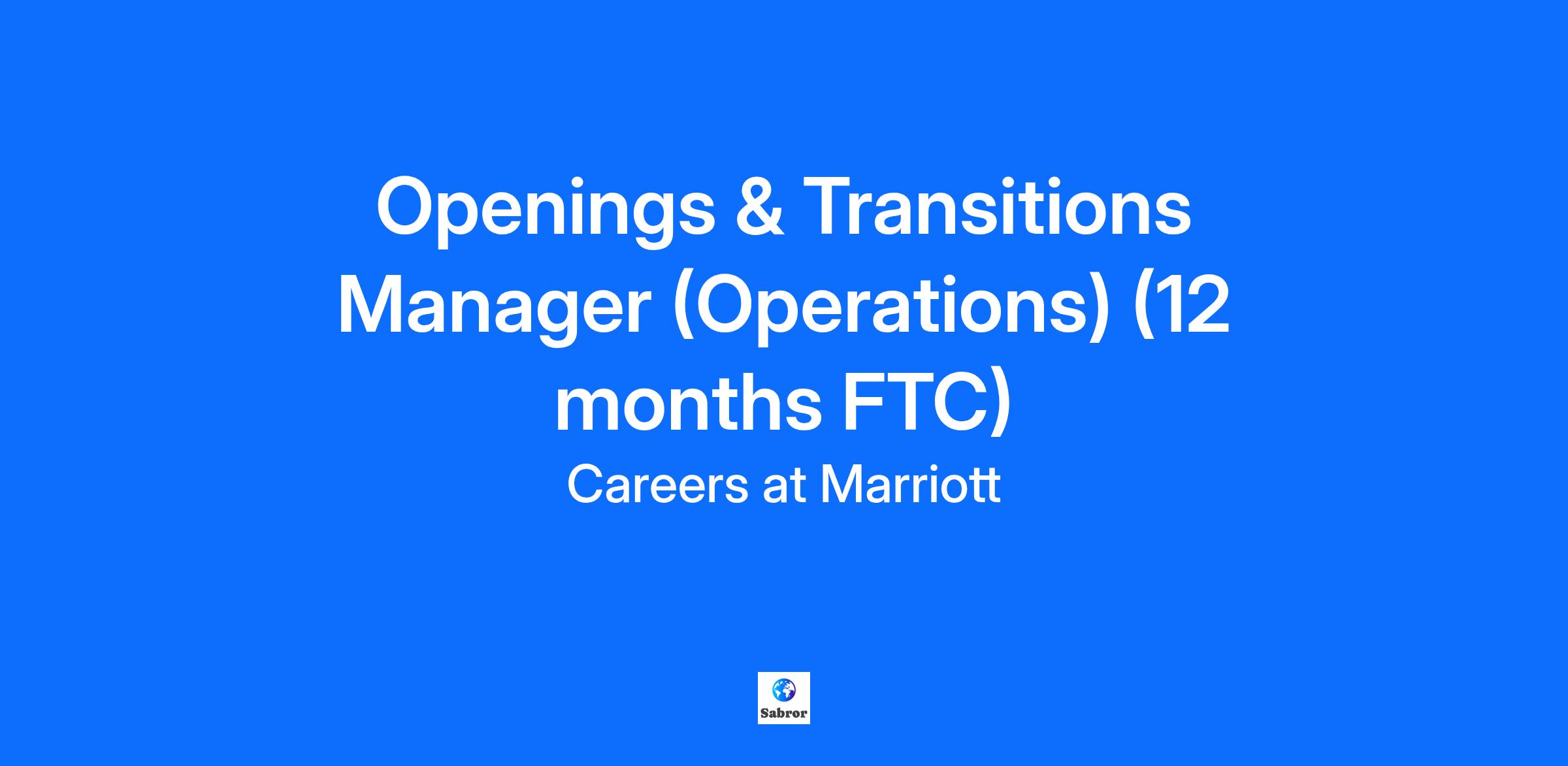 Openings & Transitions Manager (Operations) (12 months FTC)

Careers at Marriott

Sabror